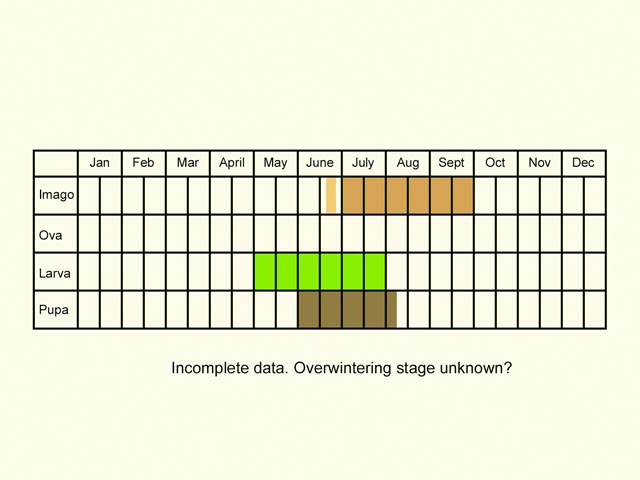 | | Jan | Feb | Mar | April | May | June | July | Aug | Sept | Oct | Nov | Dec |
|---|---|---|---|---|---|---|---|---|---|---|---|---|
| Imago | | | | | | | | | | | | |
| Ova | | | | | | | | | | | | |
| Larva | | | | | | | | | | | | |
| Pupa | | | | | | | | | | | | |

Incomplete data. Overwintering stage unknown?